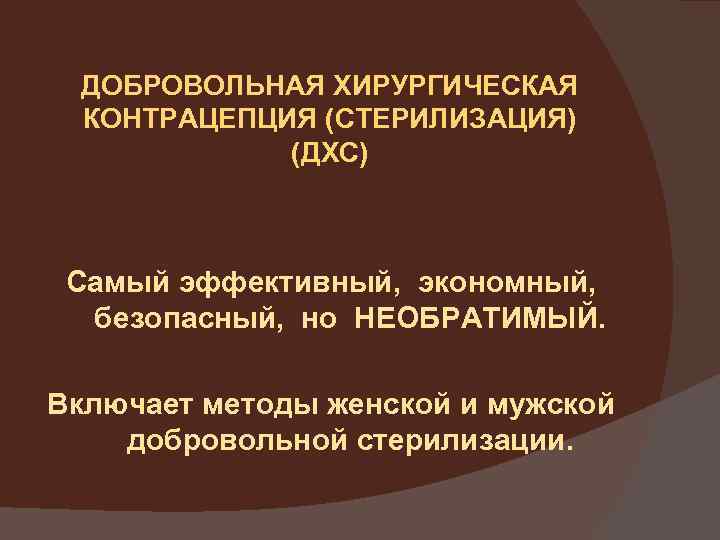 ДОБРОВОЛЬНАЯ ХИРУРГИЧЕСКАЯ КОНТРАЦЕПЦИЯ (СТЕРИЛИЗАЦИЯ) (ДХС)

Самый эффективный, экономный, безопасный, но НЕОБРАТИМЫЙ.

Включает методы женской и мужской добровольной стерилизации.